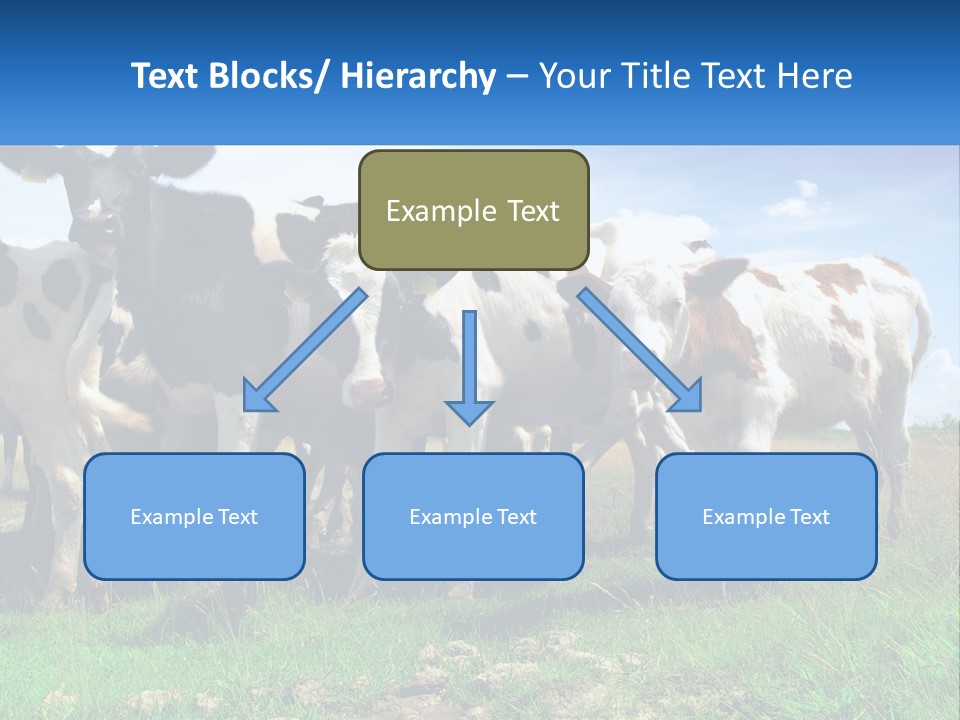 Text Blocks/ Hierarchy – Your Title Text Here

Example Text

Example Text

Example Text

Example Text